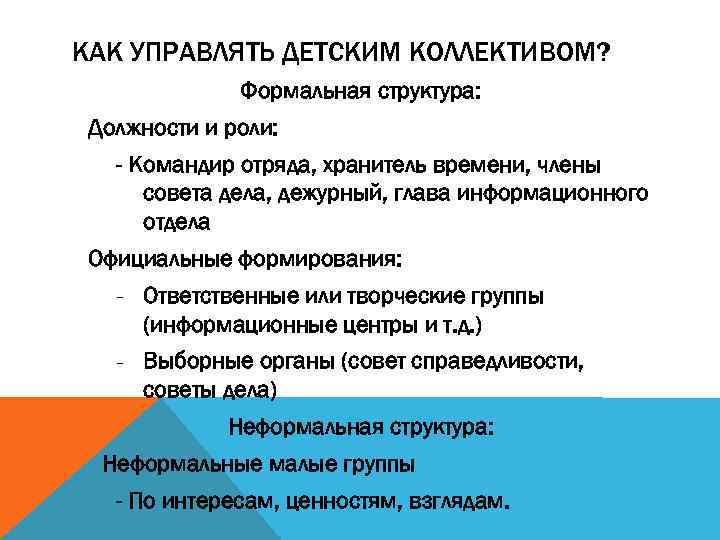 КАК УПРАВЛЯТЬ ДЕТСКИМ КОЛЛЕКТИВОМ?

Формальная структура:

Должности и роли:

- Командир отряда, хранитель времени, члены совета дела, дежурный, глава информационного отдела

Официальные формирования:

- Ответственные или творческие группы (информационные центры и т.д.)
- Выборные органы (совет справедливости, советы дела)

Неформальная структура:

Неформальные малые группы

- По интересам, ценностям, взглядам.